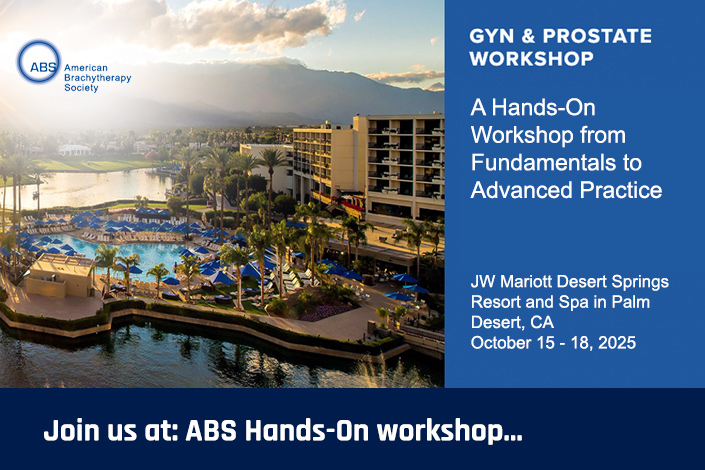 ABS American Brachytherapy Society

GYN & PROSTATE WORKSHOP

A Hands-On Workshop from Fundamentals to Advanced Practice

JW Mariott Desert Springs Resort and Spa in Palm Desert, CA
October 15 - 18, 2025

Join us at: ABS Hands-On workshop...